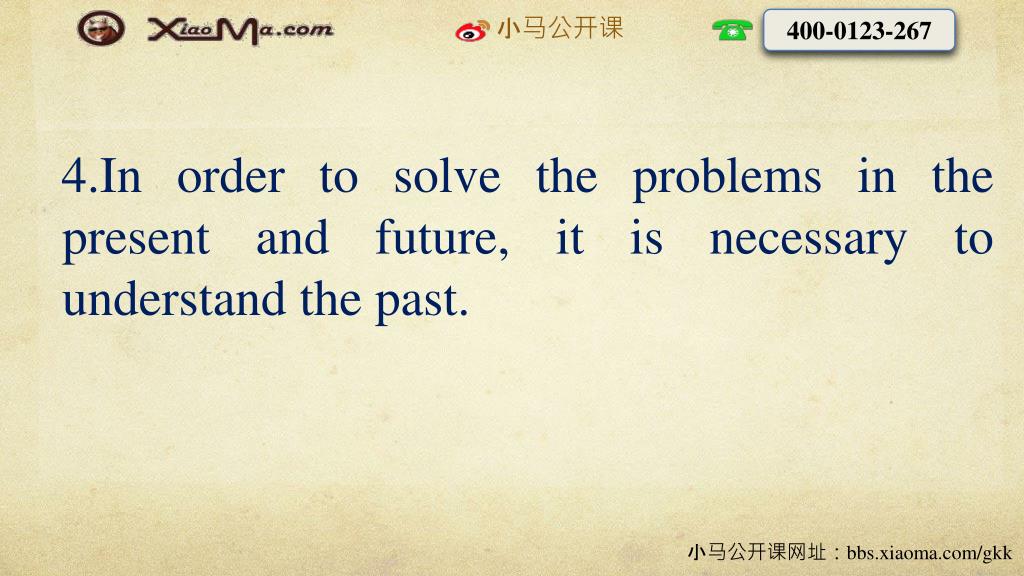 XiaoMa.com

小马公开课

400-0123-267

4.In order to solve the problems in the present and future, it is necessary to understand the past.

小马公开课网址：bbs.xiaoma.com/gkk